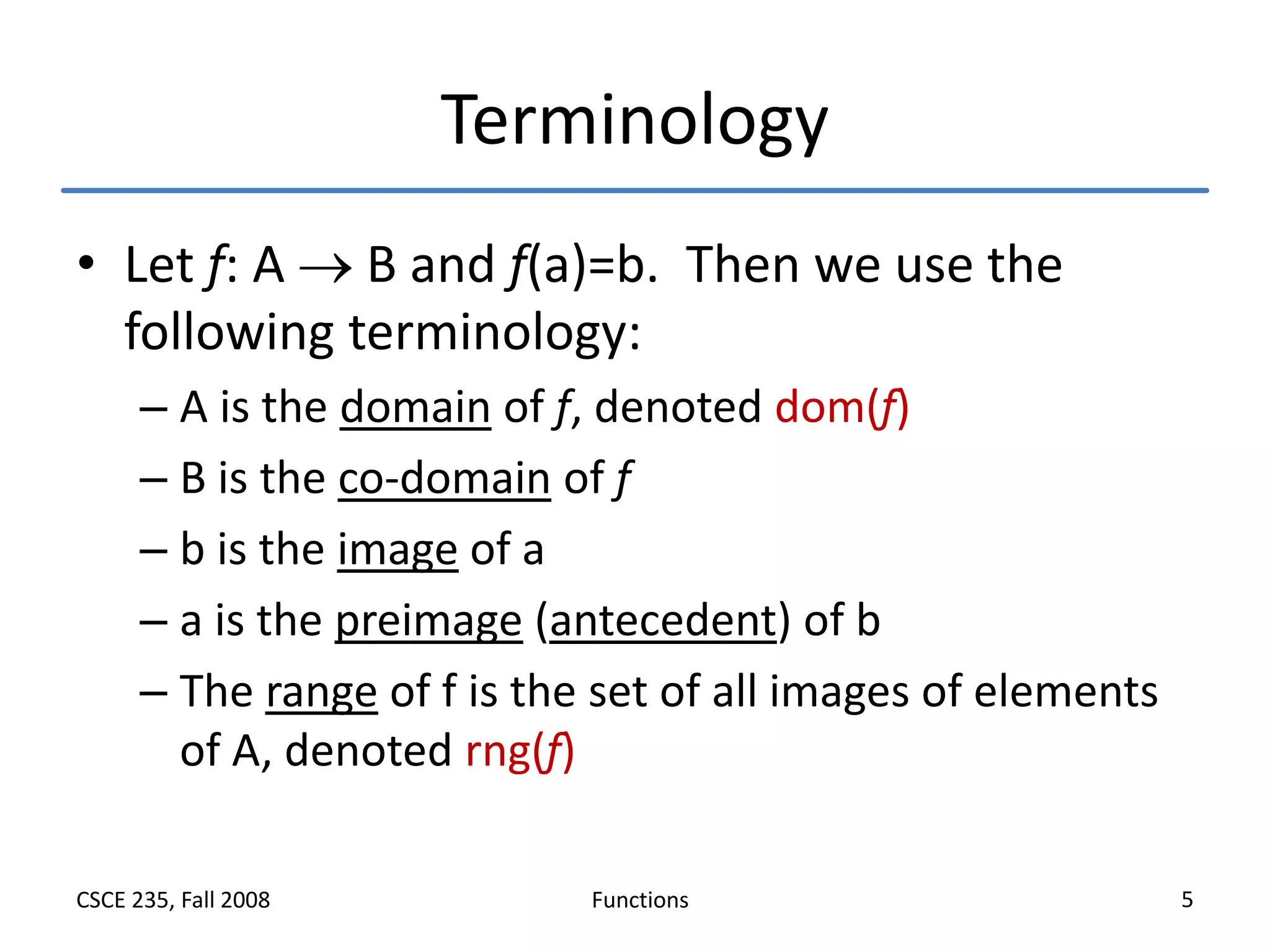 Terminology

• Let $f$: A $\rightarrow$ B and $f$(a)=b. Then we use the following terminology:

– A is the domain of $f$, denoted dom($f$)

– B is the co-domain of $f$

– b is the image of a

– a is the preimage (antecedent) of b

– The range of f is the set of all images of elements of A, denoted rng($f$)

CSCE 235, Fall 2008

Functions

5